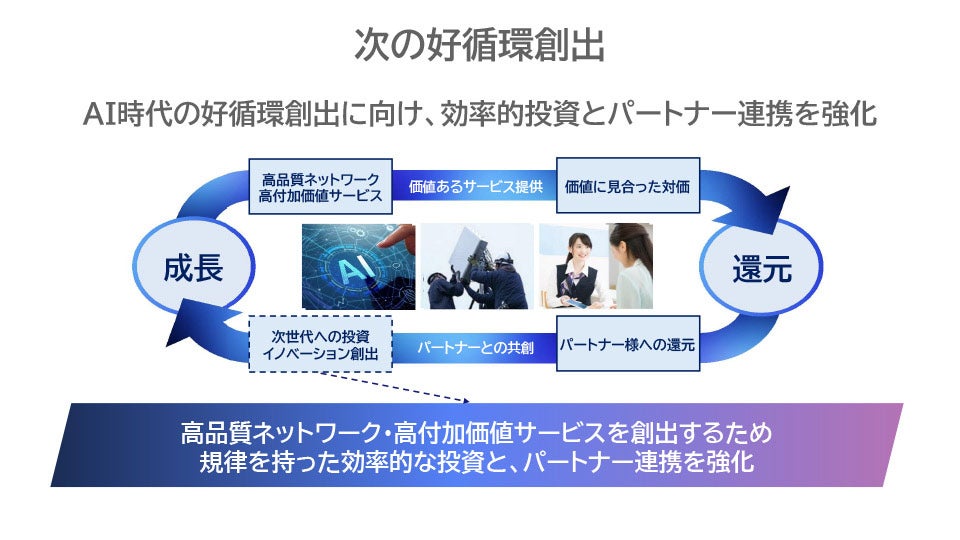 次の好循環創出

AI時代の好循環創出に向け、効率的投資とパートナー連携を強化

高品質ネットワーク
高付加価値サービス

価値あるサービス提供

価値に見合った対価

成長

AI

還元

次世代への投資
イノベーション創出

パートナーとの共創

パートナー様への還元

高品質ネットワーク・高付加価値サービスを創出するため
規律を持った効率的な投資と、パートナー連携を強化